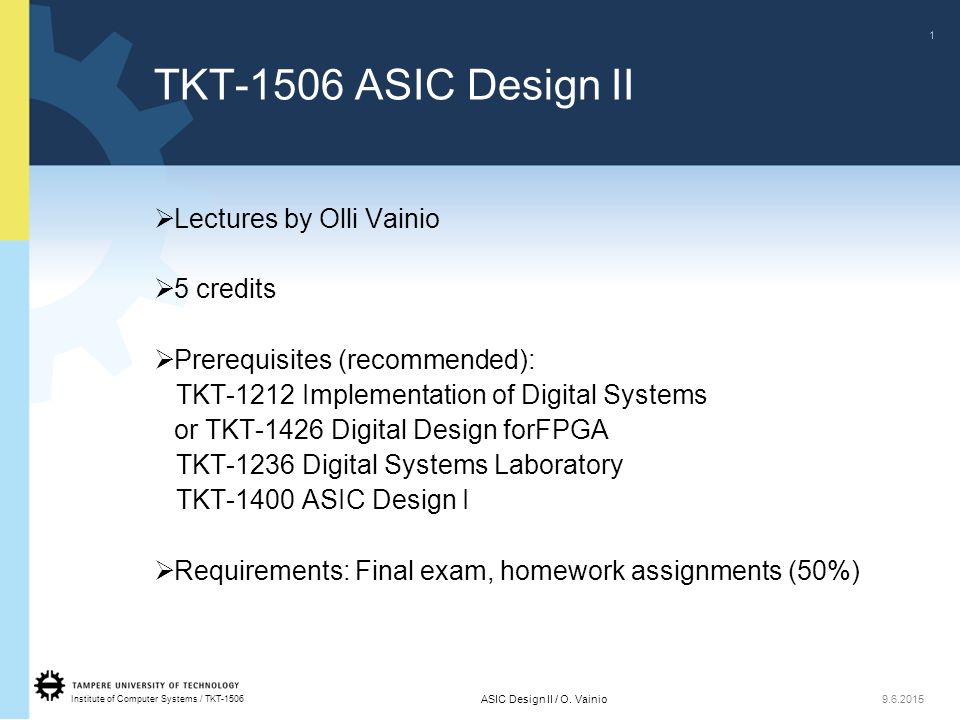 1

TKT-1506 ASIC Design II

➢Lectures by Olli Vainio

➢5 credits

➢Prerequisites (recommended):
TKT-1212 Implementation of Digital Systems
or TKT-1426 Digital Design forFPGA
TKT-1236 Digital Systems Laboratory
TKT-1400 ASIC Design I

➢Requirements: Final exam, homework assignments (50%)

TAMPERE UNIVERSITY OF TECHNOLOGY
Institute of Computer Systems / TKT-1506

ASIC Design II / O. Vainio

9.6.2015